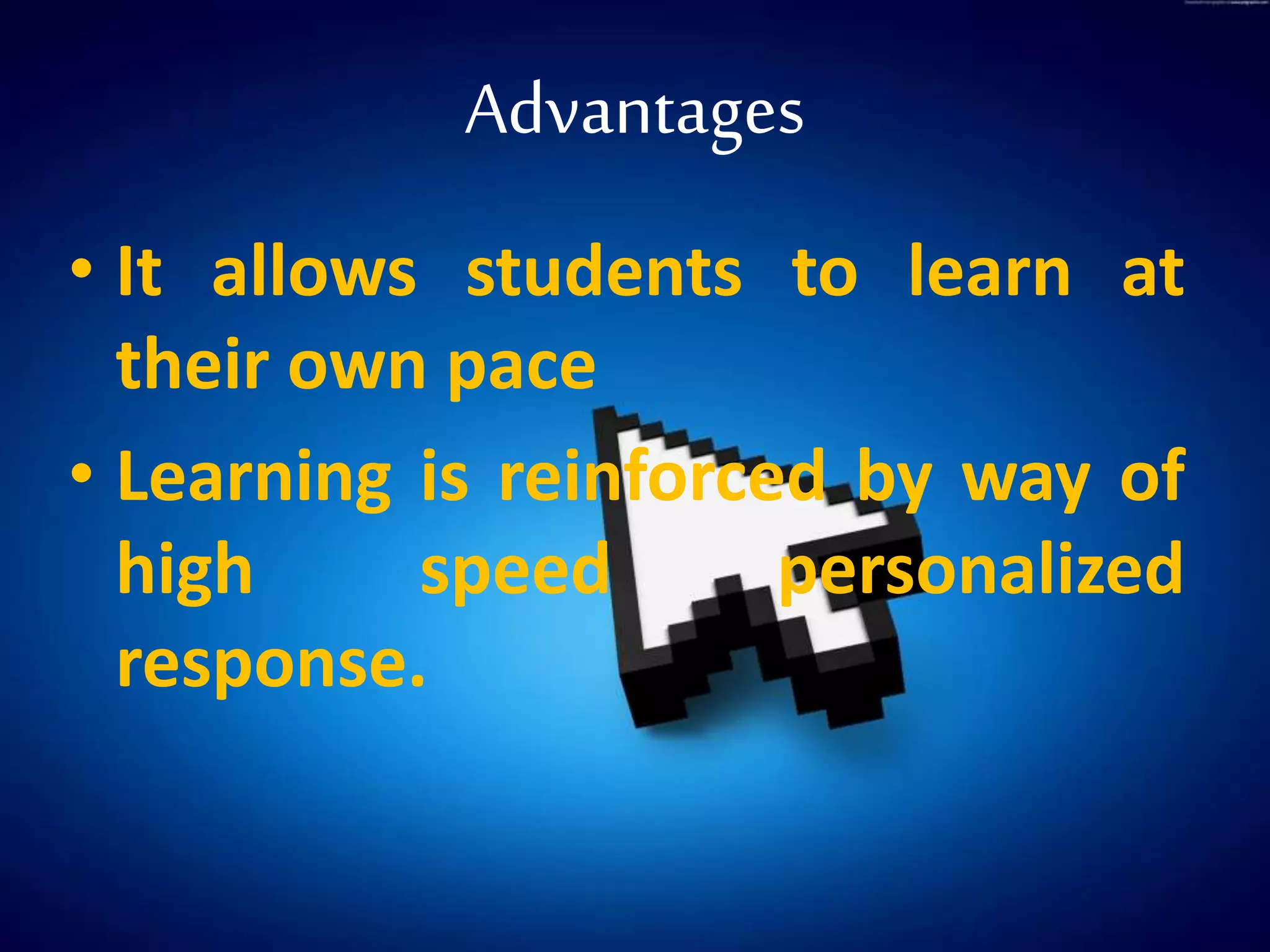 Advantages

• It allows students to learn at their own pace

• Learning is reinforced by way of high speed personalized response.